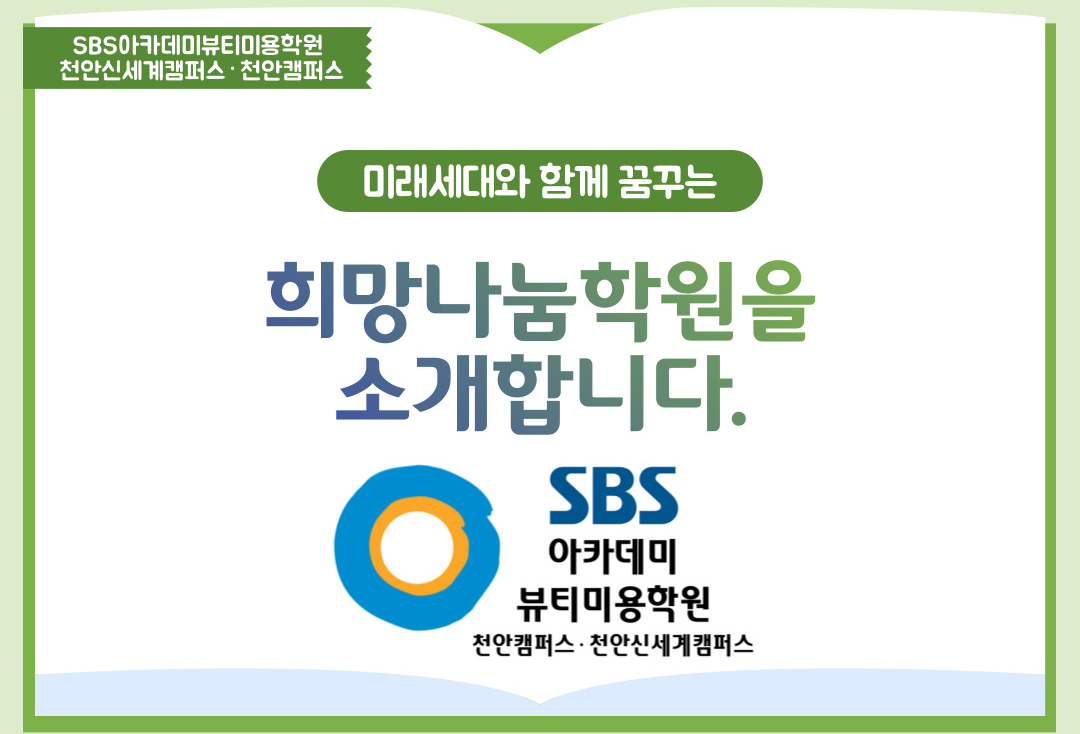 SBS아카데미뷰티미용학원
천안신세계캠퍼스 · 천안캠퍼스

미래세대와 함께 꿈꾸는

희망나눔학원을
소개합니다.

SBS
아카데미
뷰티미용학원
천안캠퍼스 · 천안신세계캠퍼스